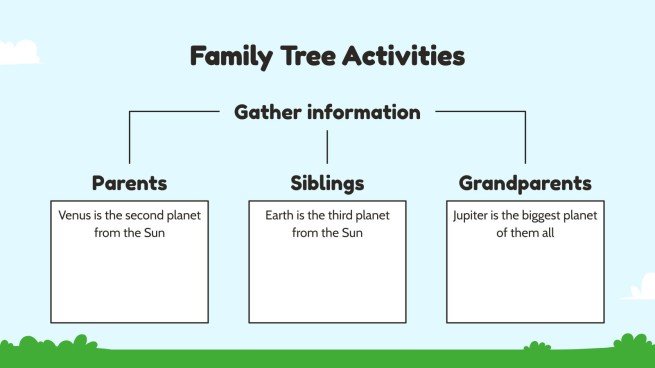 Family Tree Activities

Gather information

Parents

Venus is the second planet from the Sun

Siblings

Earth is the third planet from the Sun

Grandparents

Jupiter is the biggest planet of them all